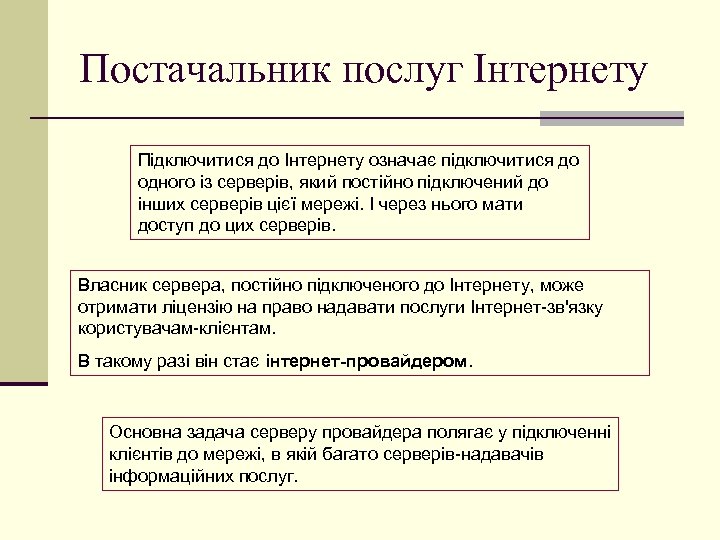 Постачальник послуг Інтернету

Підключитися до Інтернету означає підключитися до одного із серверів, який постійно підключений до інших серверів цієї мережі. І через нього мати доступ до цих серверів.

Власник сервера, постійно підключеного до Інтернету, може отримати ліцензію на право надавати послуги Інтернет-зв'язку користувачам-клієнтам.

В такому разі він стає інтернет-провайдером.

Основна задача серверу провайдера полягає у підключенні клієнтів до мережі, в якій багато серверів-надавачів інформаційних послуг.